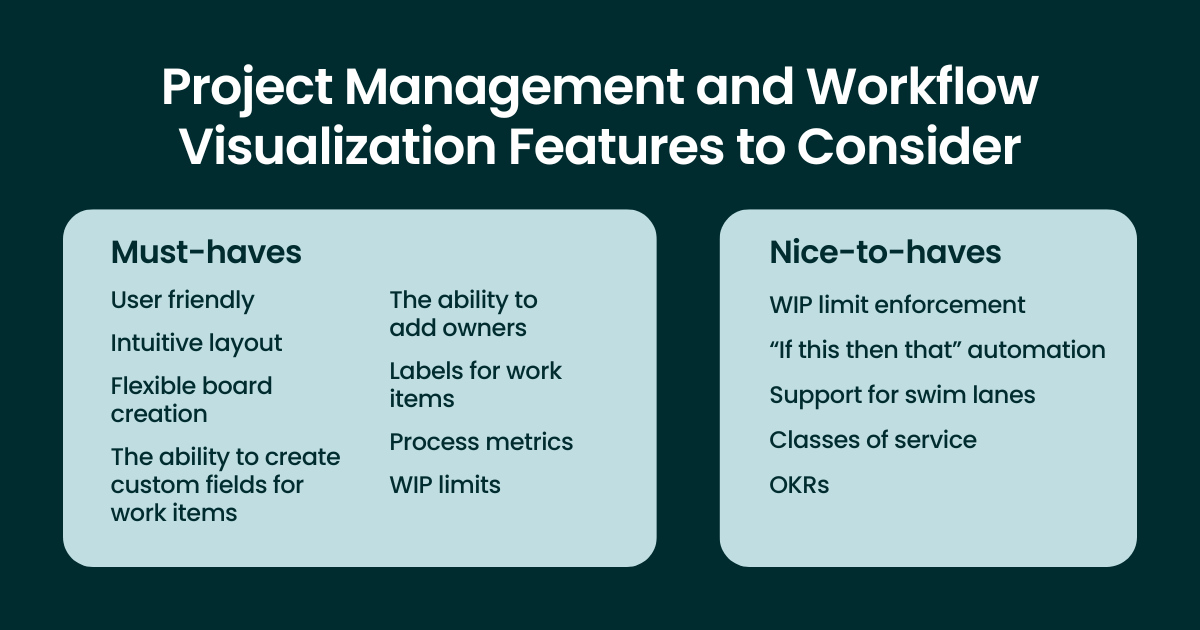 Project Management and Workflow Visualization Features to Consider

Must-haves

User friendly

Intuitive layout

Flexible board creation

The ability to create custom fields for work items

The ability to add owners

Labels for work items

Process metrics

WIP limits

Nice-to-haves

WIP limit enforcement

“If this then that” automation

Support for swim lanes

Classes of service

OKRs